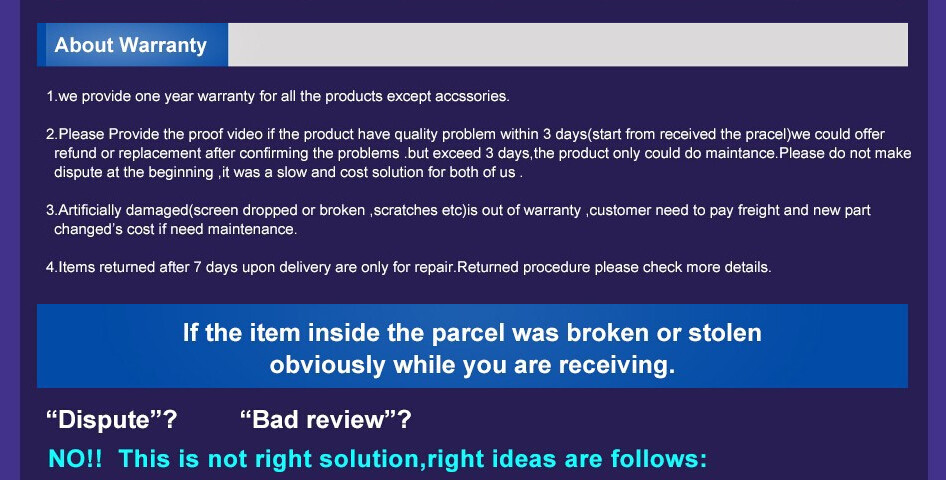 About Warranty

1.we provide one year warranty for all the products except accssories.

2.Please Provide the proof video if the product have quality problem within 3 days(start from received the pracel)we could offer refund or replacement after confirming the problems .but exceed 3 days,the product only could do maintance.Please do not make dispute at the beginning ,it was a slow and cost solution for both of us .

3.Artificially damaged(screen dropped or broken ,scratches etc)is out of warranty ,customer need to pay freight and new part changed's cost if need maintenance.

4.Items returned after 7 days upon delivery are only for repair.Returned procedure please check more details.

If the item inside the parcel was broken or stolen obviously while you are receiving.

"Dispute"? "Bad review"?

NO!! This is not right solution,right ideas are follows: